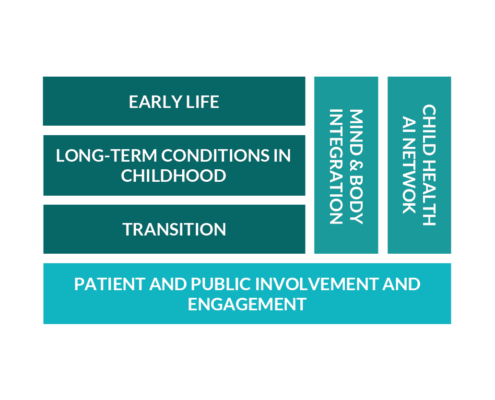 EARLY LIFE

LONG-TERM CONDITIONS IN CHILDHOOD

TRANSITION

MIND & BODY INTEGRATION

CHILD HEALTH AI NETWOK

PATIENT AND PUBLIC INVOLVEMENT AND ENGAGEMENT